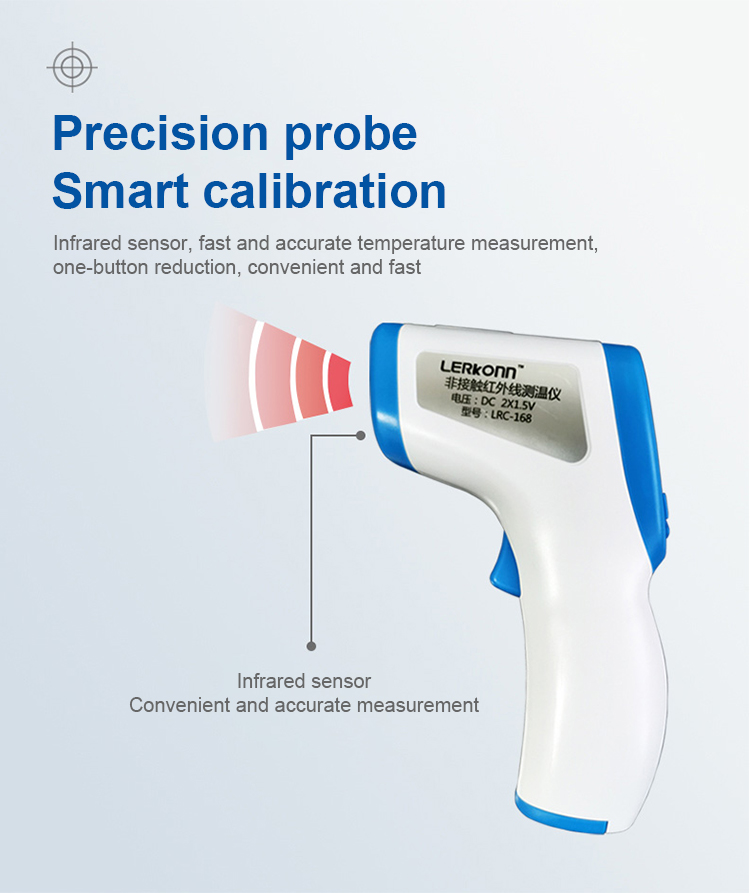 Precision probe
Smart calibration

Infrared sensor, fast and accurate temperature measurement, one-button reduction, convenient and fast

LERKONN™
非接触红外线测温仪
电压：DC 2X1.5V
型号：LRC-168

Infrared sensor
Convenient and accurate measurement